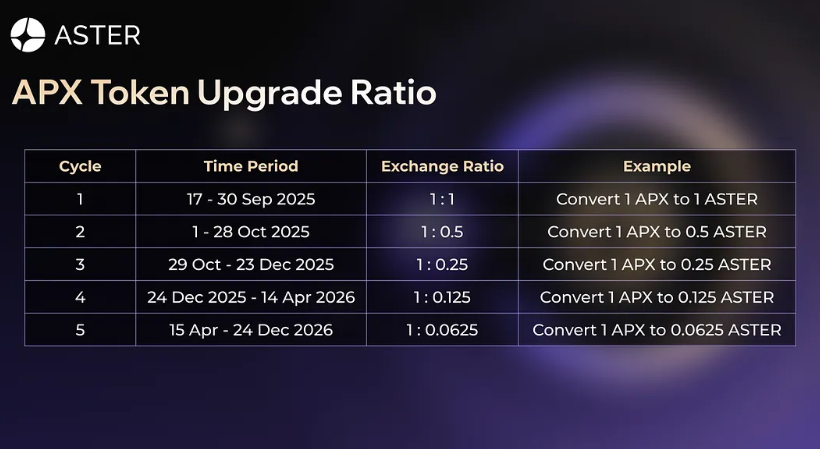 ASTER

APX Token Upgrade Ratio

| Cycle | Time Period | Exchange Ratio | Example |
|---|---|---|---|
| 1 | 17 - 30 Sep 2025 | 1 : 1 | Convert 1 APX to 1 ASTER |
| 2 | 1 - 28 Oct 2025 | 1 : 0.5 | Convert 1 APX to 0.5 ASTER |
| 3 | 29 Oct - 23 Dec 2025 | 1 : 0.25 | Convert 1 APX to 0.25 ASTER |
| 4 | 24 Dec 2025 - 14 Apr 2026 | 1 : 0.125 | Convert 1 APX to 0.125 ASTER |
| 5 | 15 Apr - 24 Dec 2026 | 1 : 0.0625 | Convert 1 APX to 0.0625 ASTER |